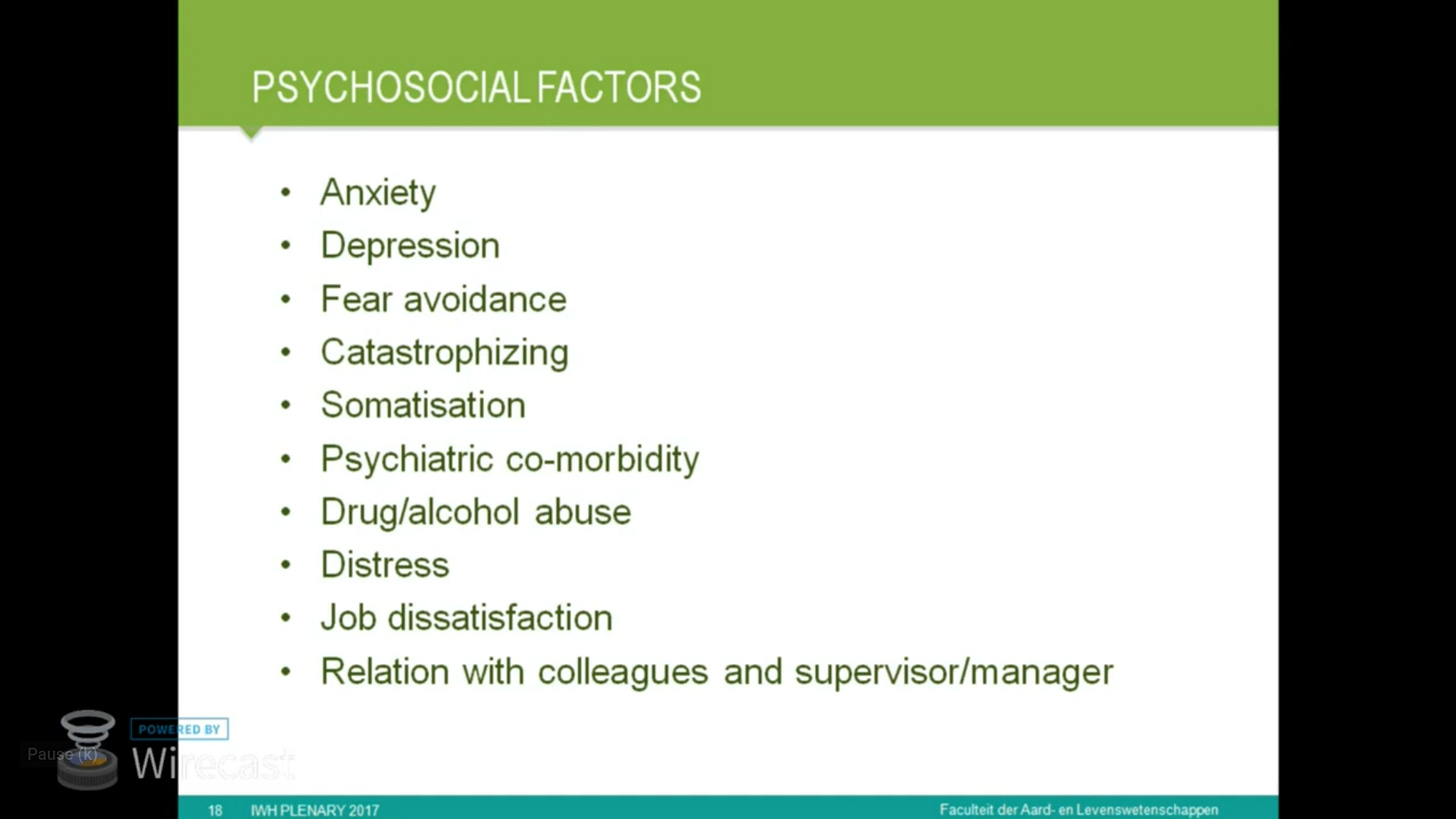 PSYCHOSOCIAL FACTORS

• Anxiety
• Depression
• Fear avoidance
• Catastrophizing
• Somatisation
• Psychiatric co-morbidity
• Drug/alcohol abuse
• Distress
• Job dissatisfaction
• Relation with colleagues and supervisor/manager

Pause (k)
POWERED BY
Wirecast

18 IWH PLENARY 2017
Faculteit der Aard- en Levenswetenschappen